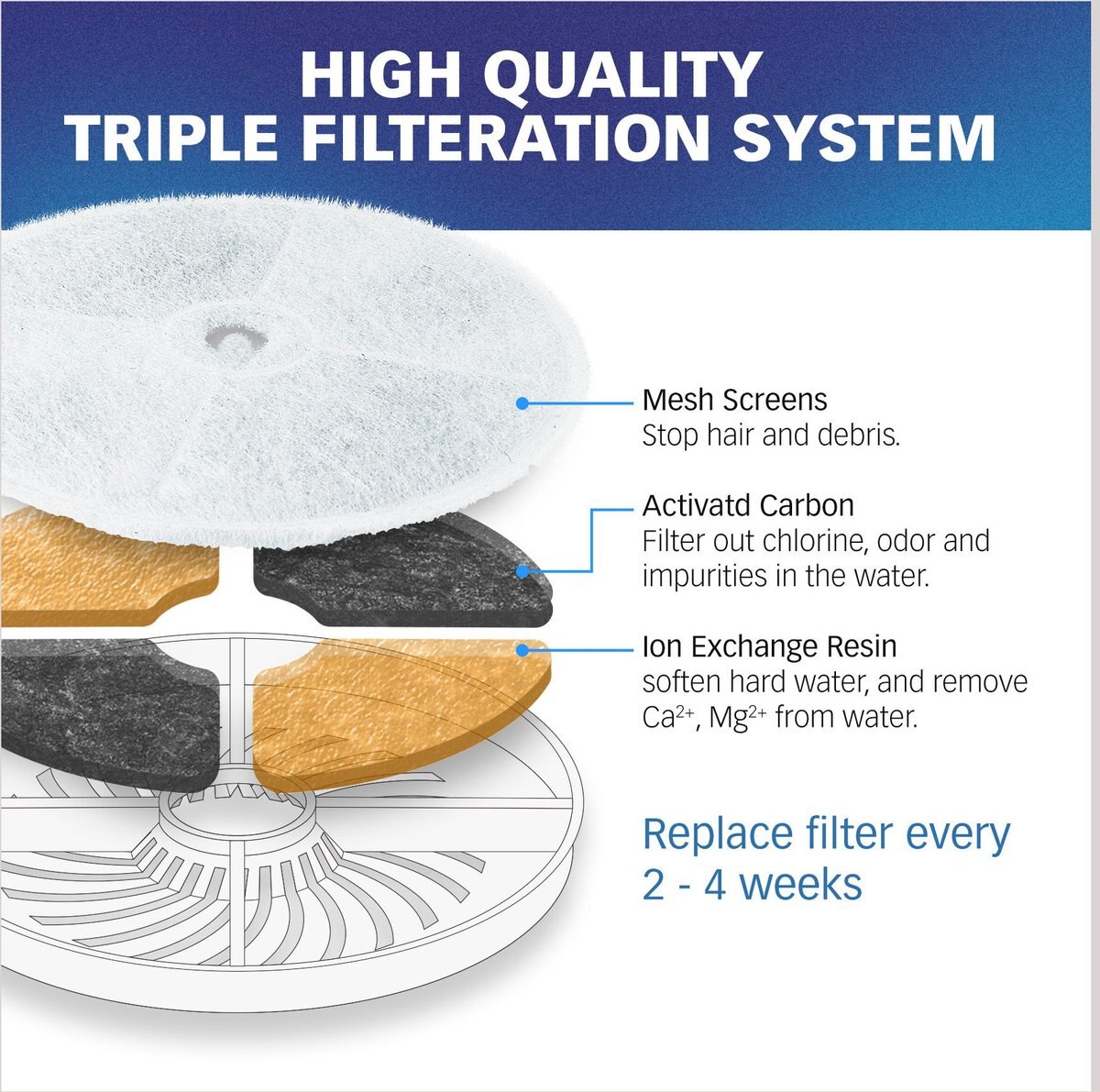 HIGH QUALITY
TRIPLE FILTERATION SYSTEM

Mesh Screens
Stop hair and debris.

Activatd Carbon
Filter out chlorine, odor and impurities in the water.

Ion Exchange Resin
soften hard water, and remove $Ca^{2+}$, $Mg^{2+}$ from water.

Replace filter every 2 - 4 weeks